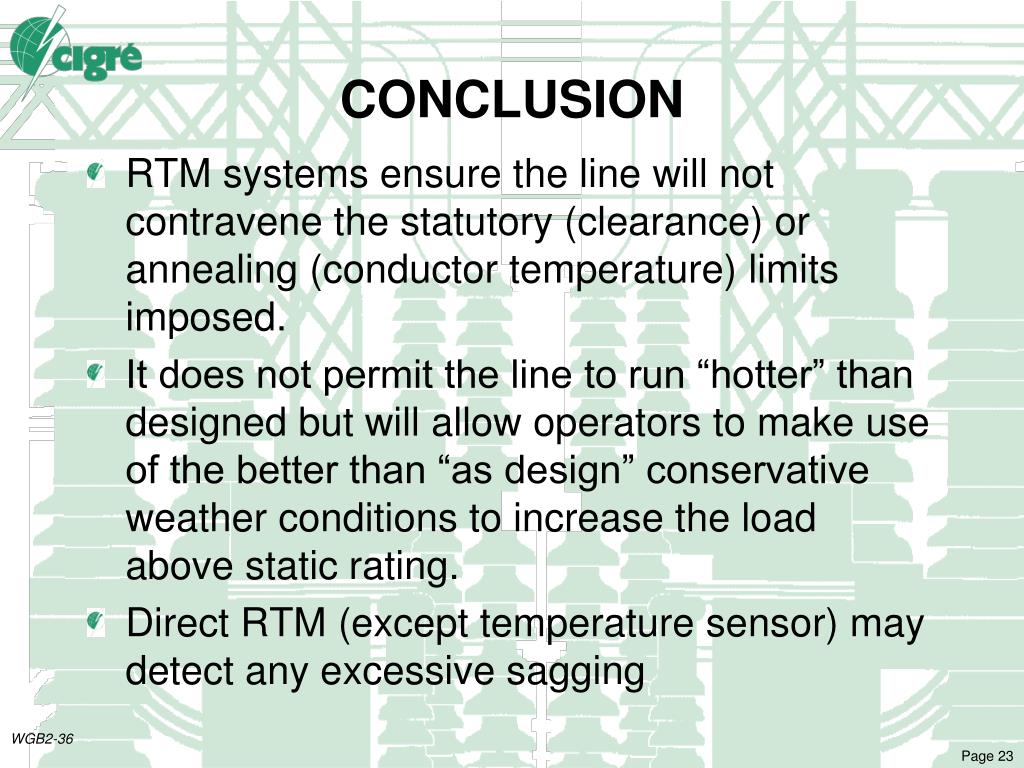 cigré

CONCLUSION

RTM systems ensure the line will not contravene the statutory (clearance) or annealing (conductor temperature) limits imposed.

It does not permit the line to run “hotter” than designed but will allow operators to make use of the better than “as design” conservative weather conditions to increase the load above static rating.

Direct RTM (except temperature sensor) may detect any excessive sagging

WGB2-36

Page 23